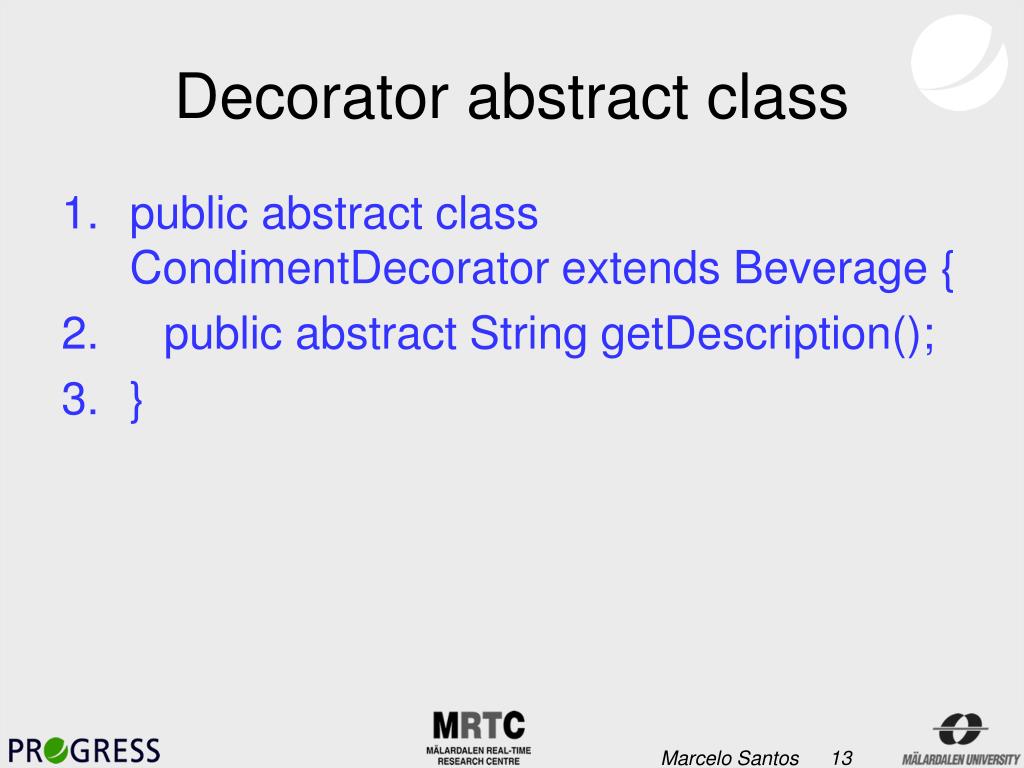 Decorator abstract class

1. public abstract class CondimentDecorator extends Beverage {
2. public abstract String getDescription();
3. }

PROGRESS

MRTC
MÄLARDALEN REAL-TIME RESEARCH CENTRE

Marcelo Santos 13

MÄLARDALEN UNIVERSITY